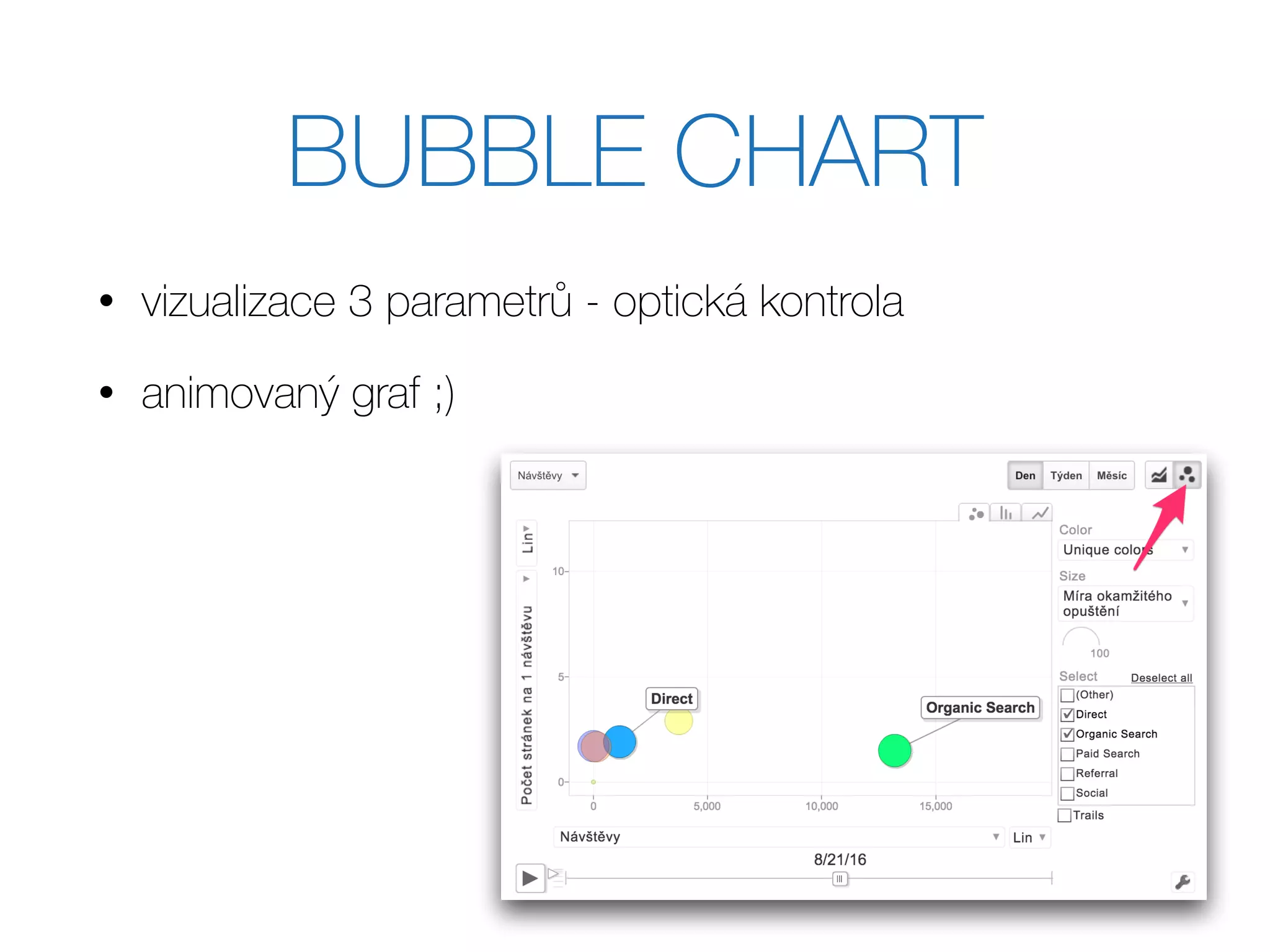 BUBBLE CHART

• vizualizace 3 parametrů - optická kontrola

• animovaný graf ;)

Návštěvy

Den Týden Měsíc

Lin

Počet stránek na 1 návštěvu

10
5
0

Direct

Organic Search

0 5,000 10,000 15,000

Návštěvy

Lin

8/21/16

Color
Unique colors

Size
Míra okamžitého opuštění

100

Select Deselect all

(Other)
Direct
Organic Search
Paid Search
Referral
Social

Trails